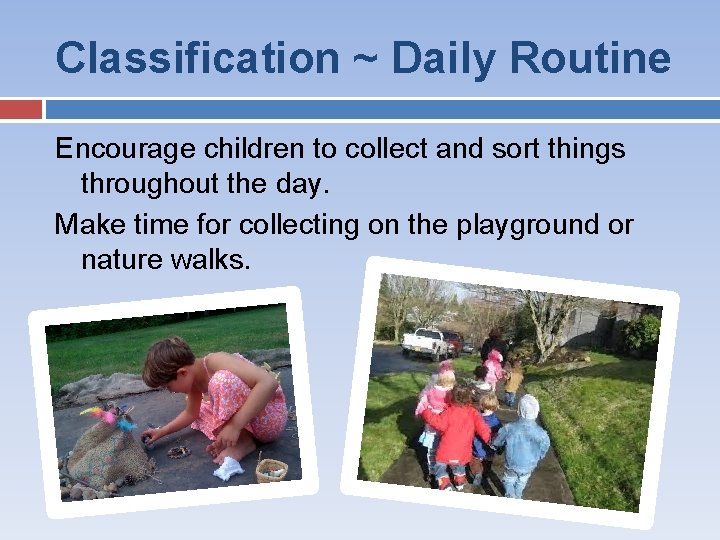 Classification ~ Daily Routine

Encourage children to collect and sort things throughout the day.

Make time for collecting on the playground or nature walks.